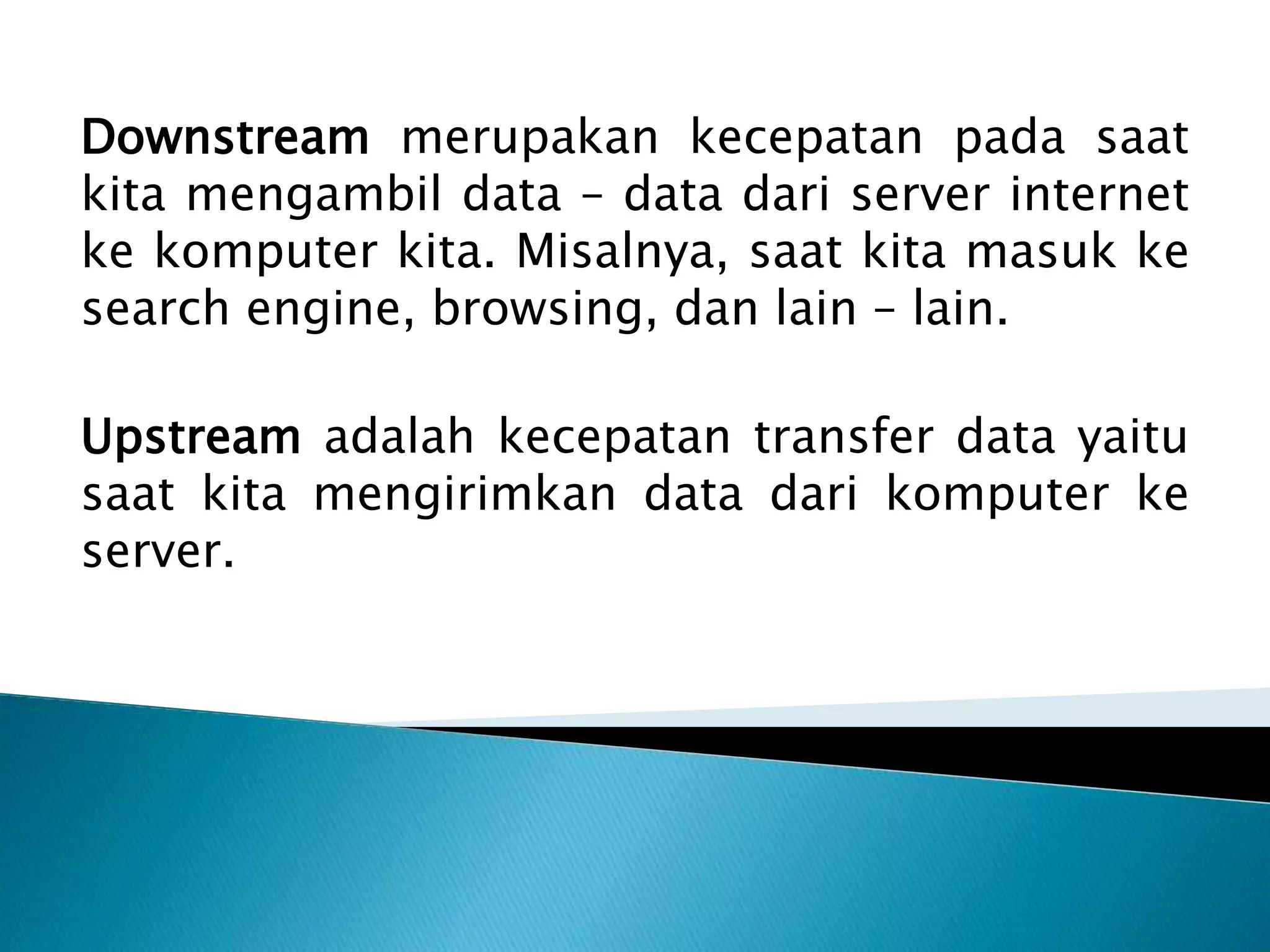 Downstream merupakan kecepatan pada saat kita mengambil data – data dari server internet ke komputer kita. Misalnya, saat kita masuk ke search engine, browsing, dan lain – lain.

Upstream adalah kecepatan transfer data yaitu saat kita mengirimkan data dari komputer ke server.